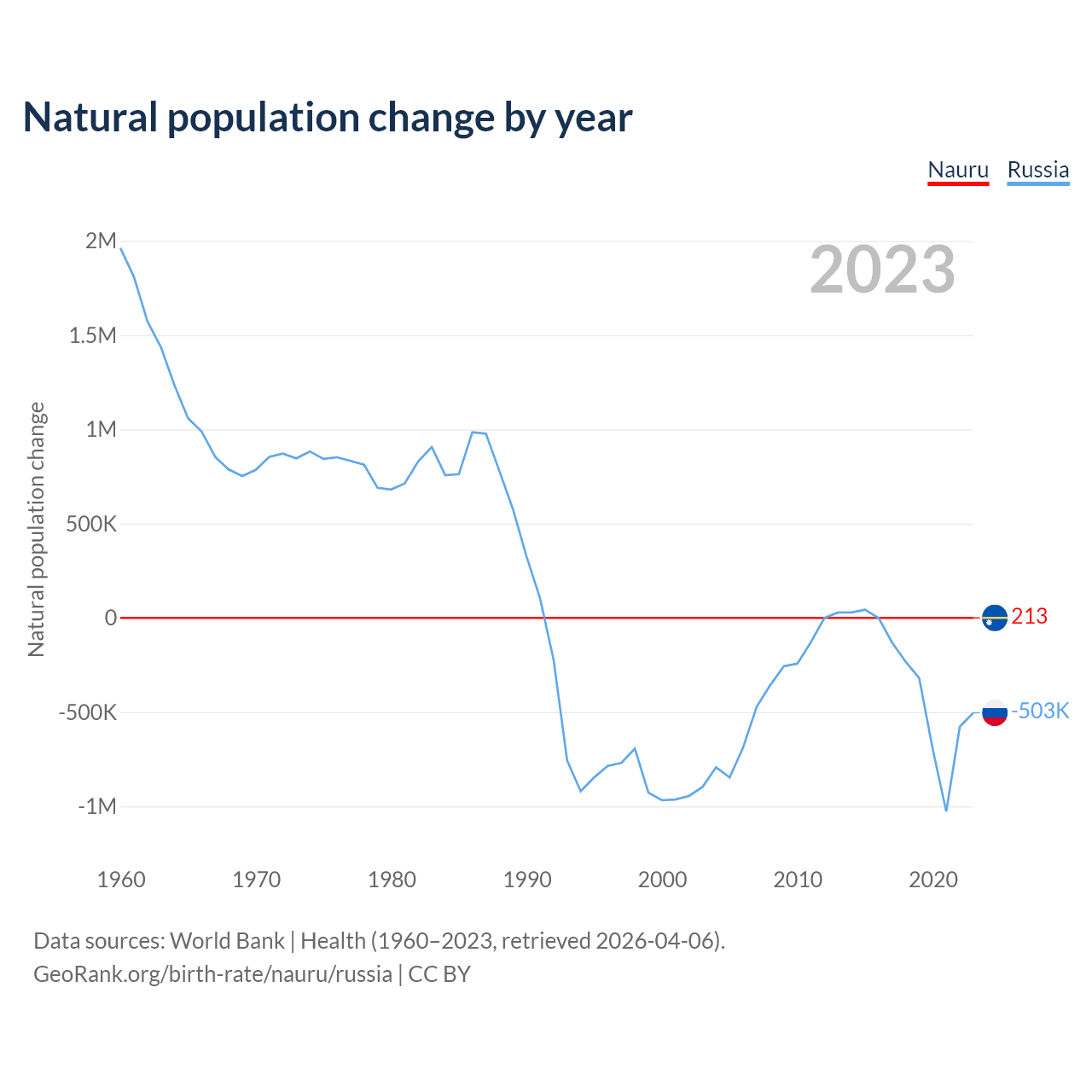 Natural population change by year

Nauru Russia

2023

Natural population change

2M
1.5M
1M
500K
0
-500K
-1M

213
-503K

1960 1970 1980 1990 2000 2010 2020

Data sources: World Bank | Health (1960–2023, retrieved 2026-04-06).
GeoRank.org/birth-rate/nauru/russia | CC BY